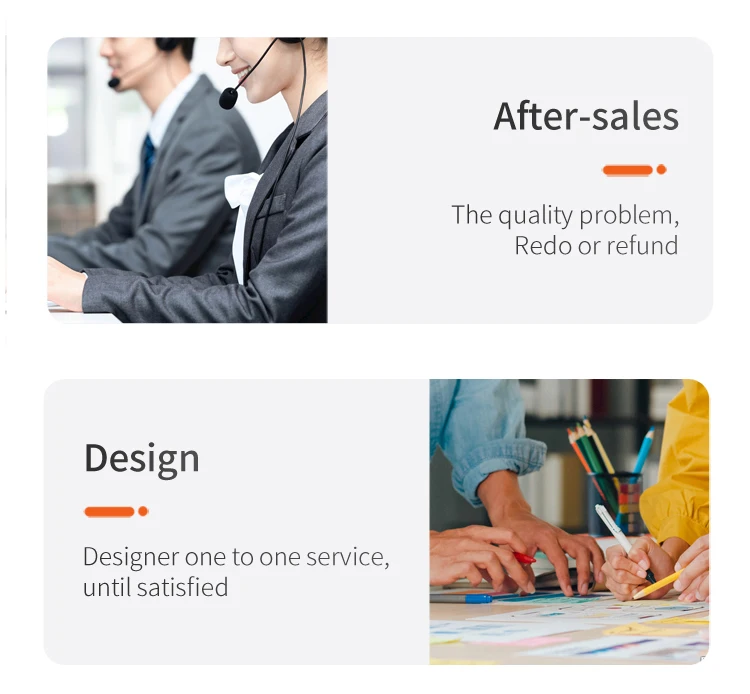 After-sales

The quality problem, Redo or refund

Design

Designer one to one service, until satisfied